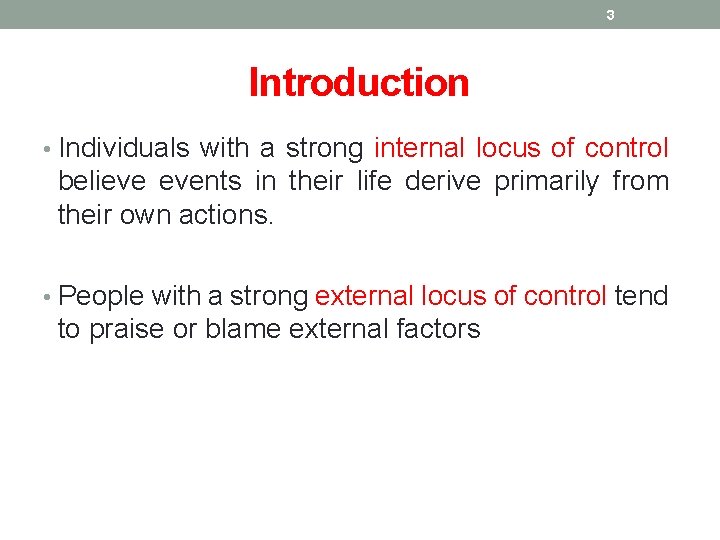 3

Introduction

• Individuals with a strong internal locus of control believe events in their life derive primarily from their own actions.

• People with a strong external locus of control tend to praise or blame external factors